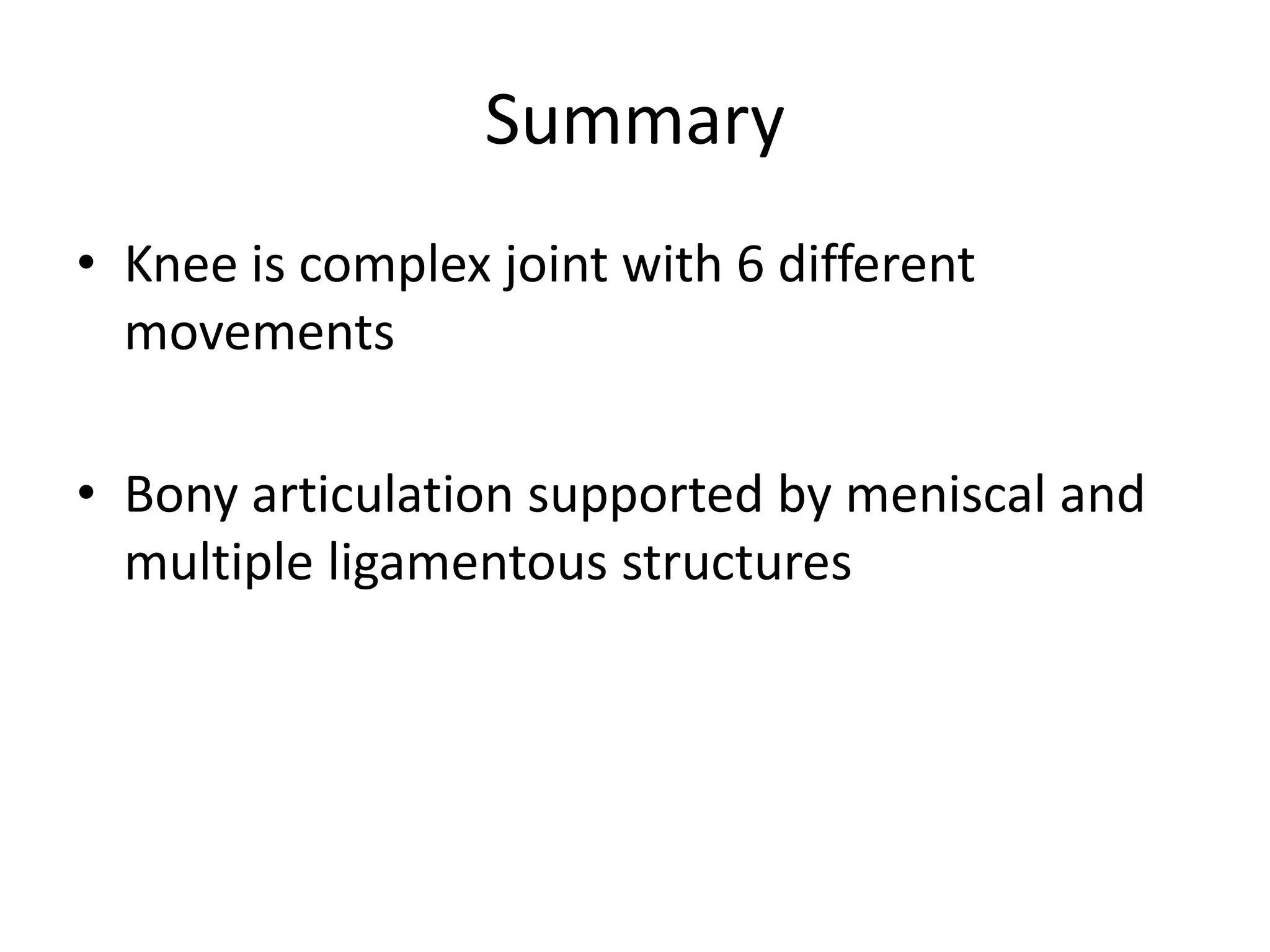 Summary

• Knee is complex joint with 6 different movements

• Bony articulation supported by meniscal and multiple ligamentous structures